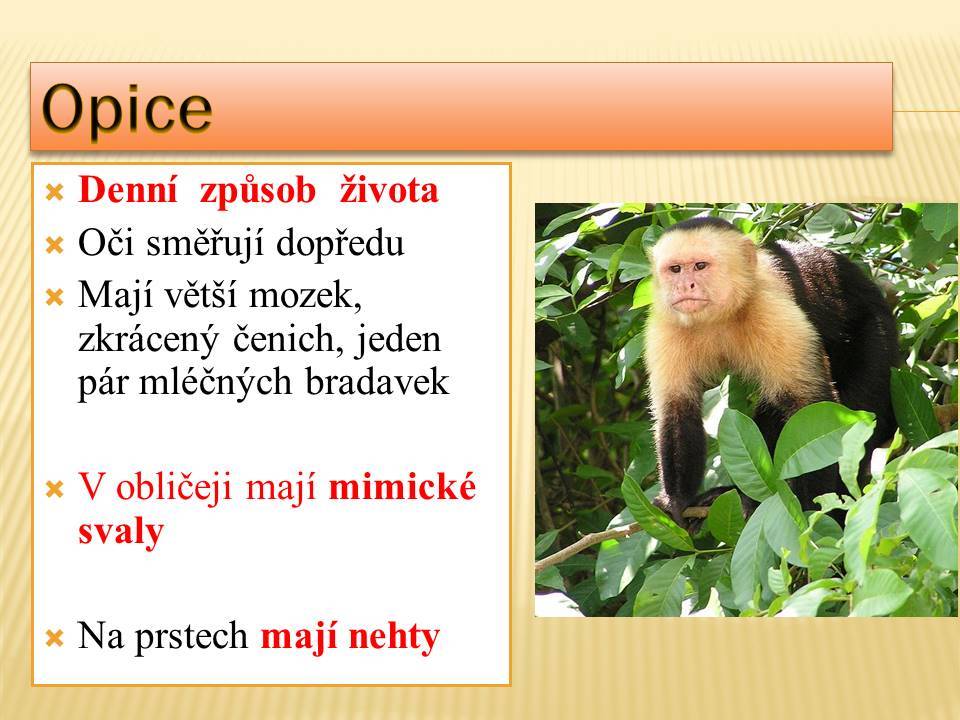 Opice

Denní způsob života

Oči směřují dopředu

Mají větší mozek, zkrácený čenich, jeden pár mléčných bradavek

V obličeji mají mimické svaly

Na prstech mají nehty